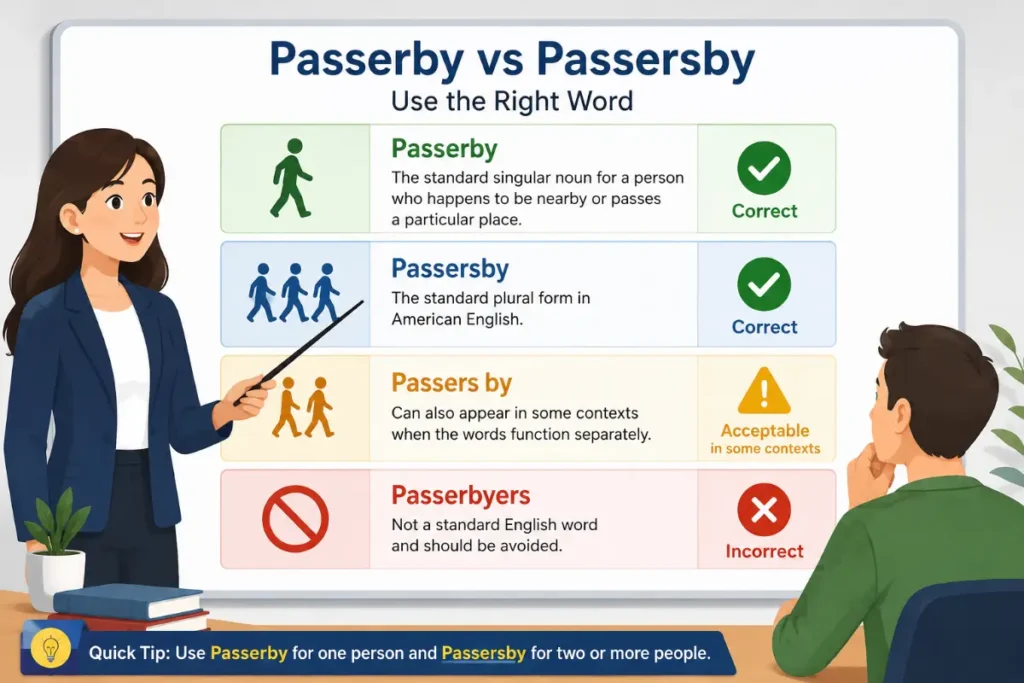 Passerby vs Passersby
Use the Right Word

Passerby
The standard singular noun for a person who happens to be nearby or passes a particular place.
Correct

Passersby
The standard plural form in American English.
Correct

Passers by
Can also appear in some contexts when the words function separately.
Acceptable
in some contexts

Passerbyers
Not a standard English word and should be avoided.
Incorrect

Quick Tip: Use Passerby for one person and Passersby for two or more people.